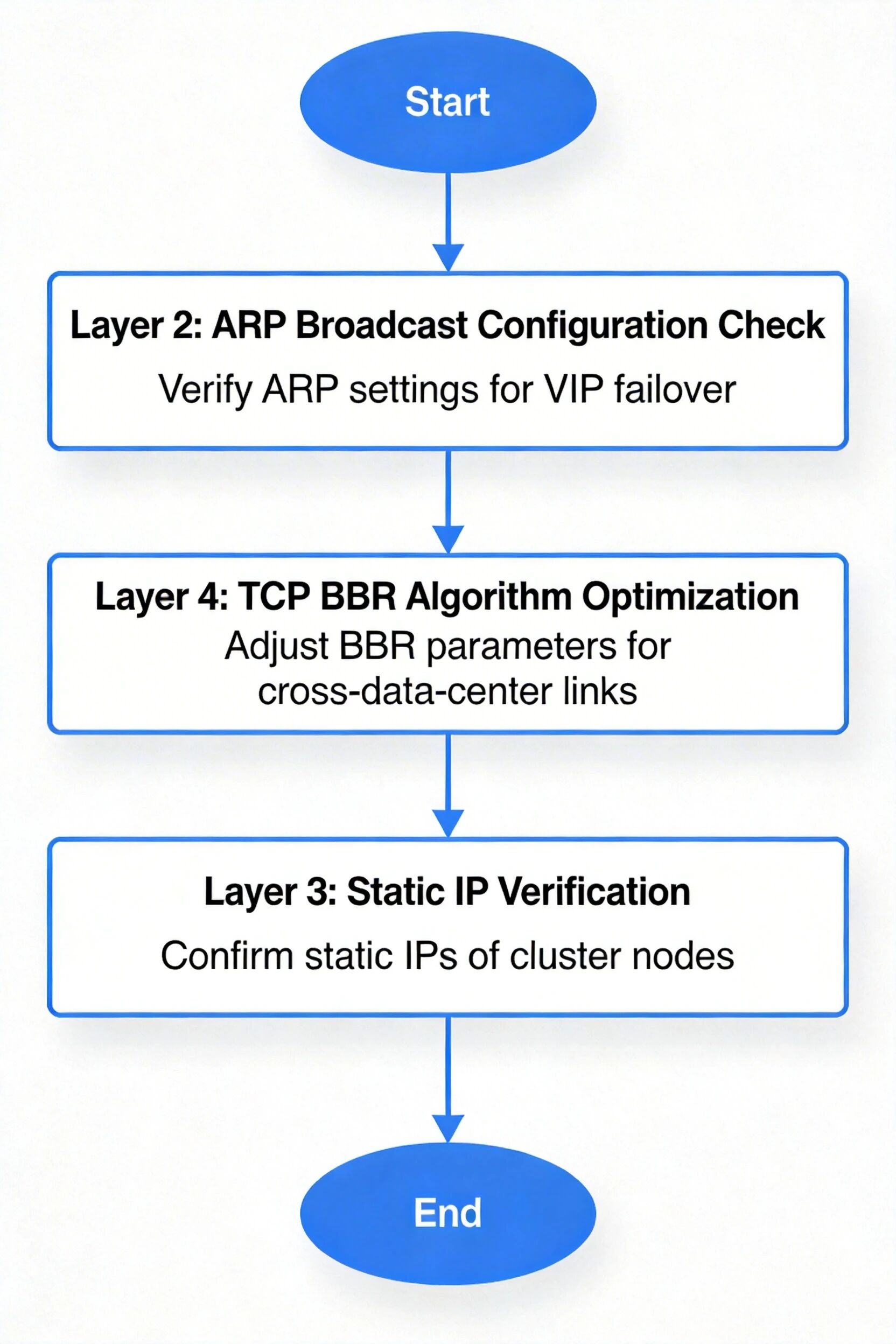 Start

Layer 2: ARP Broadcast Configuration Check

Verify ARP settings for VIP failover

Layer 4: TCP BBR Algorithm Optimization

Adjust BBR parameters for cross-data-center links

Layer 3: Static IP Verification

Confirm static IPs of cluster nodes

End